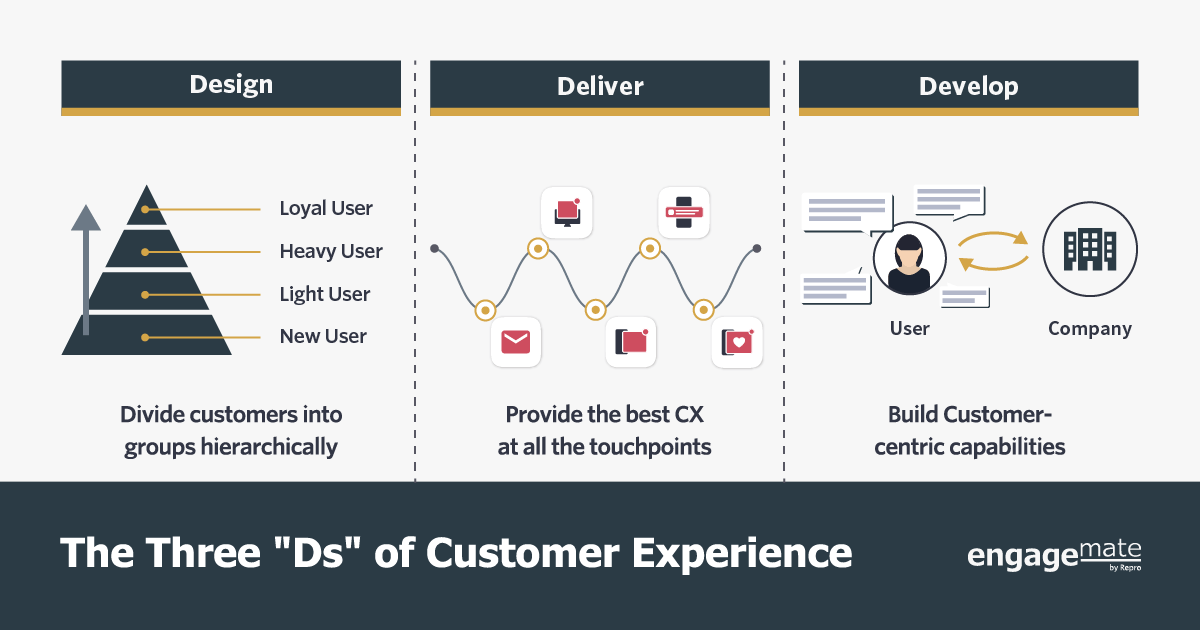 Design

Loyal User
Heavy User
Light User
New User

Divide customers into groups hierarchically

Deliver

Provide the best CX at all the touchpoints

Develop

User
Company

Build Customer-centric capabilities

The Three "Ds" of Customer Experience

engagemate by Repro